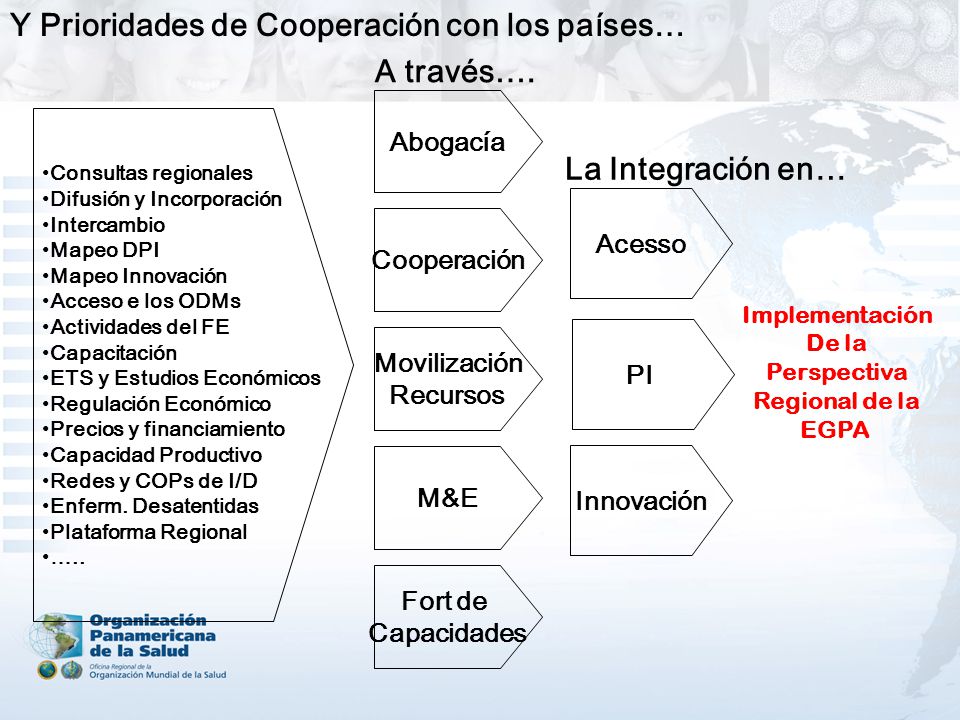 Y Prioridades de Cooperación con los países…

A través….

•Consultas regionales
•Difusión y Incorporación
•Intercambio
•Mapeo DPI
•Mapeo Innovación
•Acceso e los ODMs
•Actividades del FE
•Capacitación
•ETS y Estudios Económicos
•Regulación Económico
•Precios y financiamiento
•Capacidad Productivo
•Redes y COPs de I/D
•Enferm. Desatentidas
•Plataforma Regional
•.....

Abogacía

Cooperación

Movilización Recursos

M&E

Fort de Capacidades

La Integración en…

Acesso

PI

Innovación

Implementación De la Perspectiva Regional de la EGPA

Organización Panamericana de la Salud
Oficina Regional de la Organización Mundial de la Salud